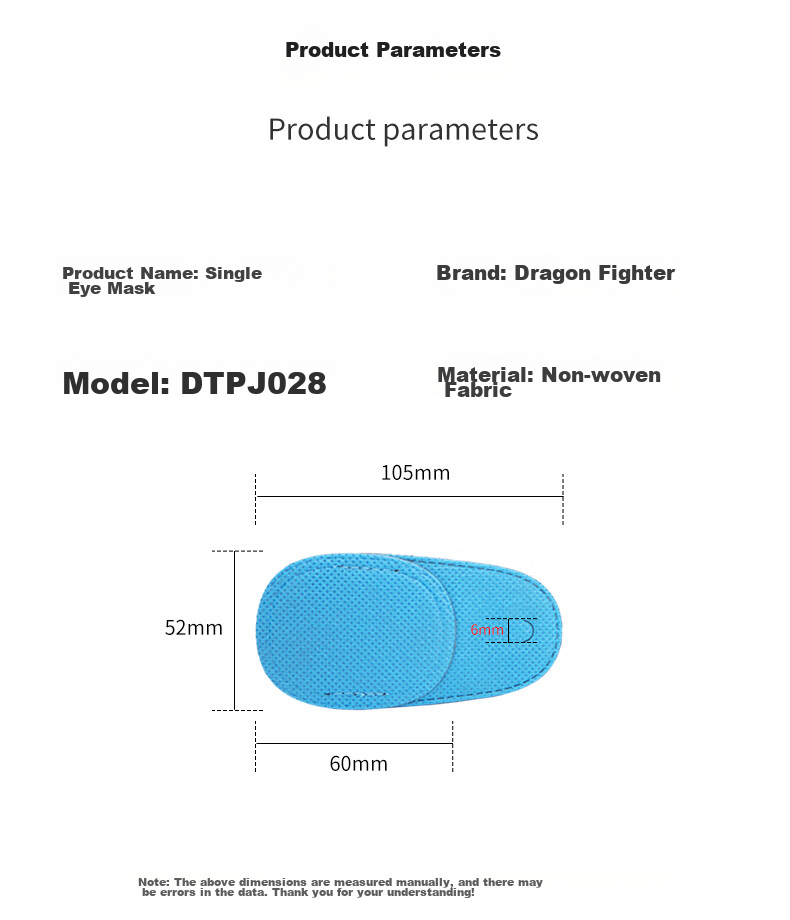 Product Parameters

Product parameters

Product Name: Single Eye Mask

Brand: Dragon Fighter

Model: DTPJ028

Material: Non-woven Fabric

105mm

52mm

6mm

60mm

Note: The above dimensions are measured manually, and there may be errors in the data. Thank you for your understanding!